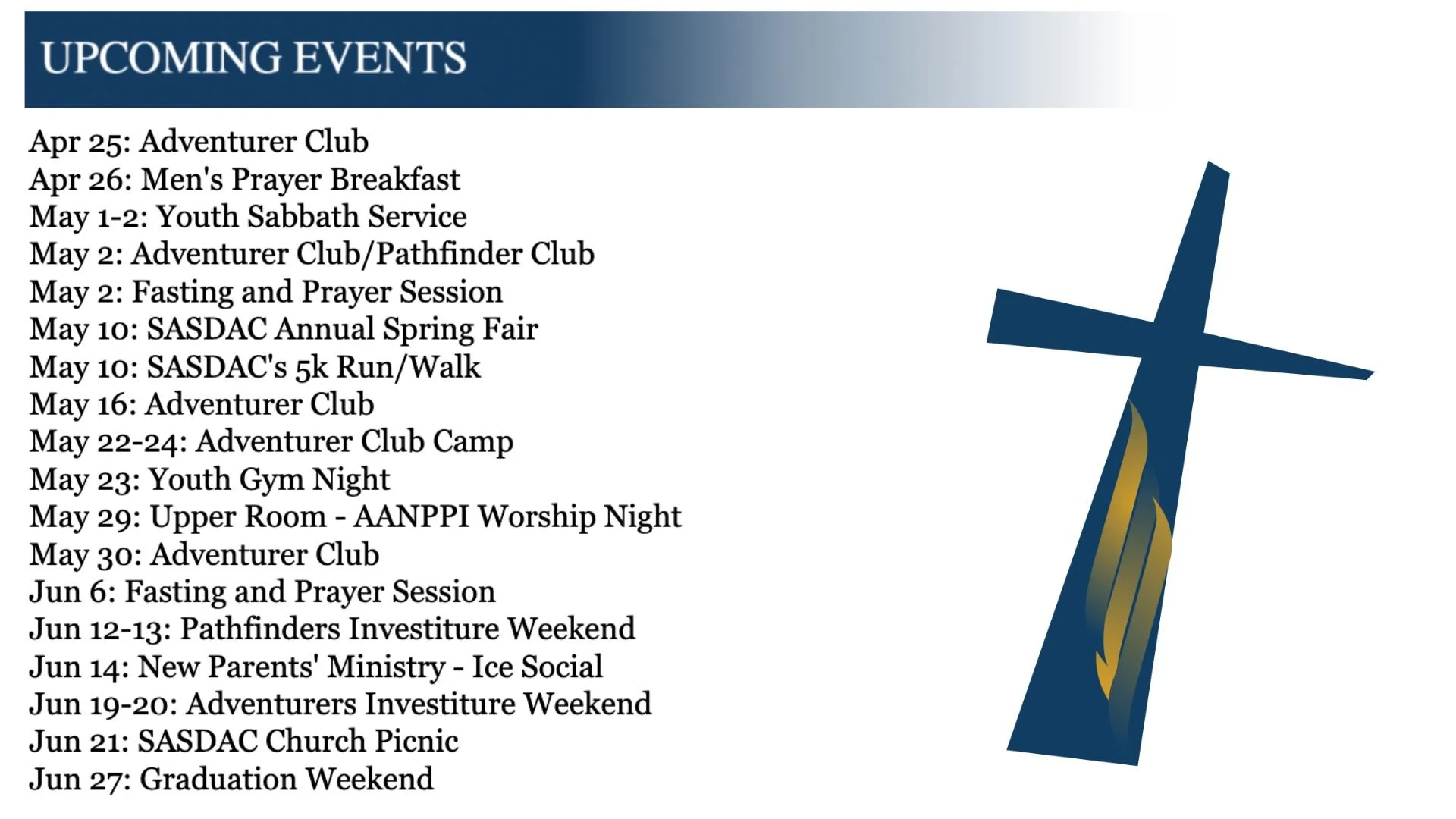 UPCOMING EVENTS

Apr 25: Adventurer Club
Apr 26: Men's Prayer Breakfast
May 1-2: Youth Sabbath Service
May 2: Adventurer Club/Pathfinder Club
May 2: Fasting and Prayer Session
May 10: SASDAC Annual Spring Fair
May 10: SASDAC's 5k Run/Walk
May 16: Adventurer Club
May 22-24: Adventurer Club Camp
May 23: Youth Gym Night
May 29: Upper Room - AANPPI Worship Night
May 30: Adventurer Club
Jun 6: Fasting and Prayer Session
Jun 12-13: Pathfinders Investiture Weekend
Jun 14: New Parents' Ministry - Ice Social
Jun 19-20: Adventurers Investiture Weekend
Jun 21: SASDAC Church Picnic
Jun 27: Graduation Weekend